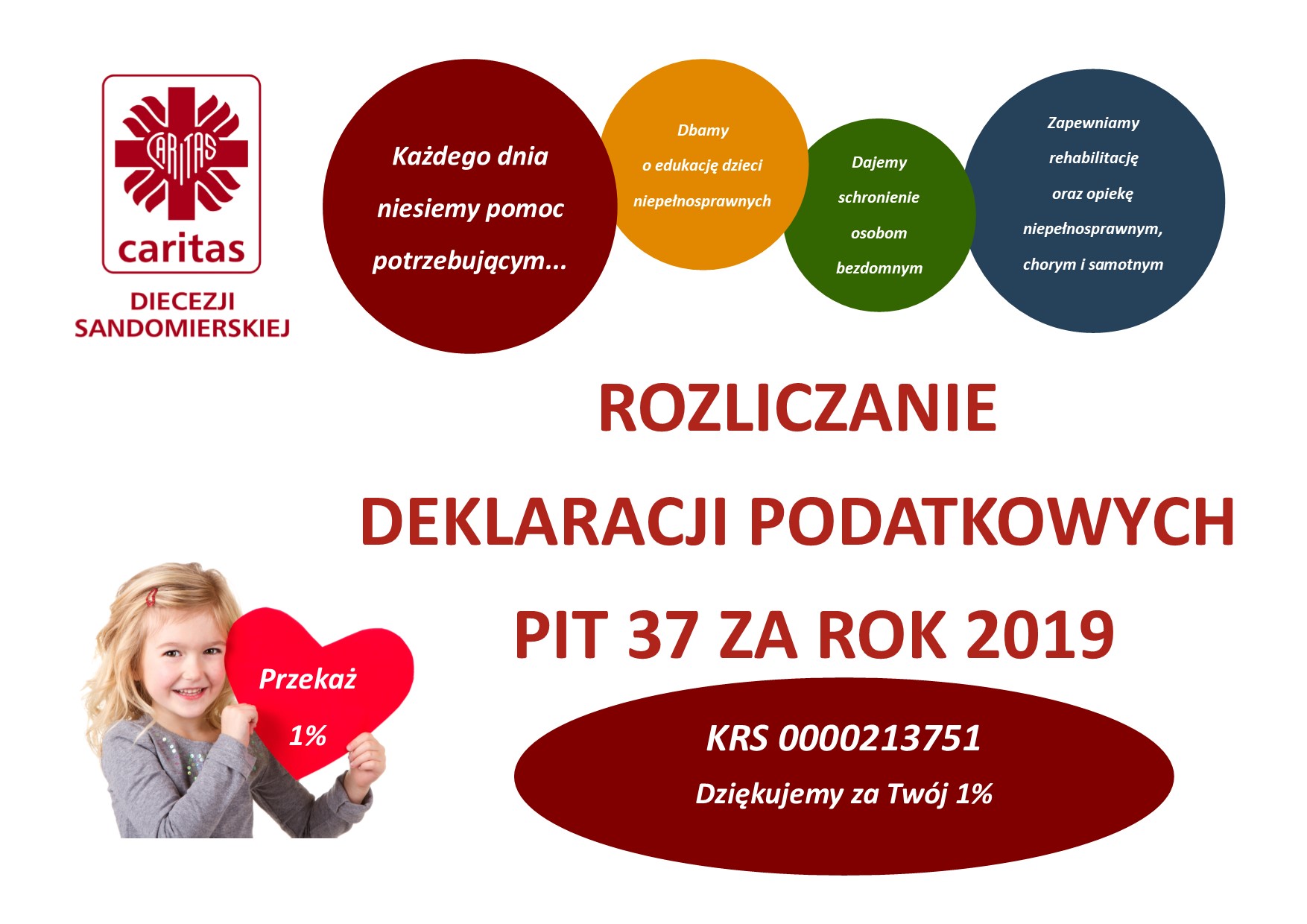 CARITAS

caritas

DIECEZJI SANDOMIERSKIEJ

Każdego dnia niesiemy pomoc potrzebującym...

Dbamy o edukację dzieci niepełnosprawnych

Dajemy schronienie osobom bezdomnym

Zapewniamy rehabilitację oraz opiekę niepełnosprawnym, chorym i samotnym

ROZLICZANIE DEKLARACJI PODATKOWYCH PIT 37 ZA ROK 2019

Przekaż 1%

KRS 0000213751

Dziękujemy za Twój 1%